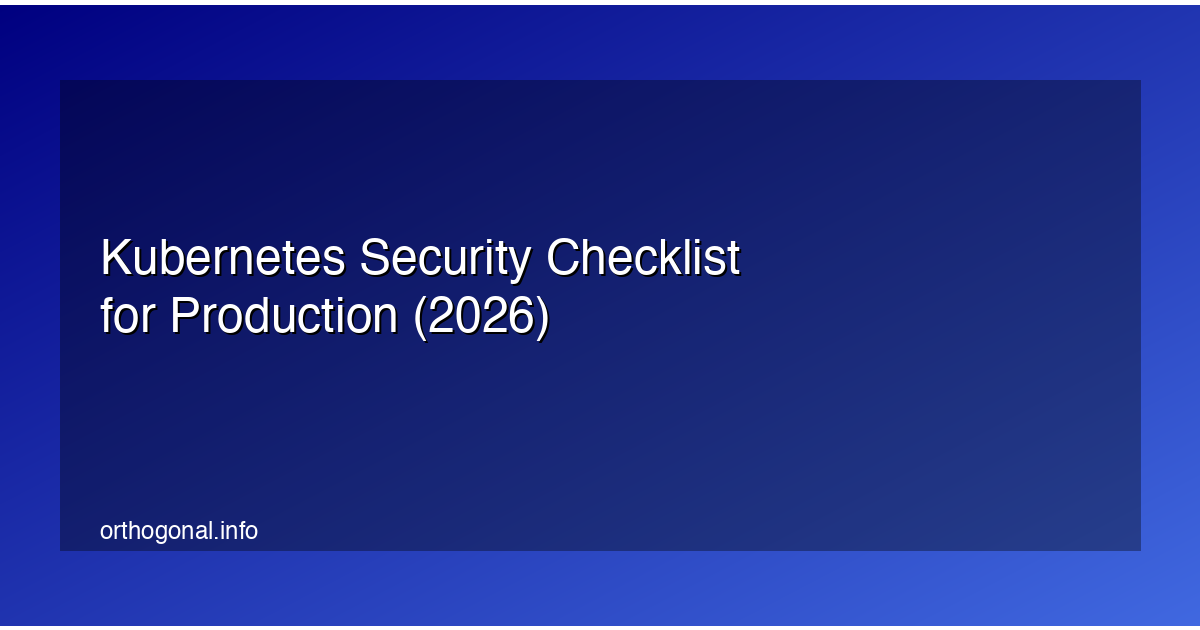 Kubernetes Security Checklist for Production (2026)

orthogonal.info